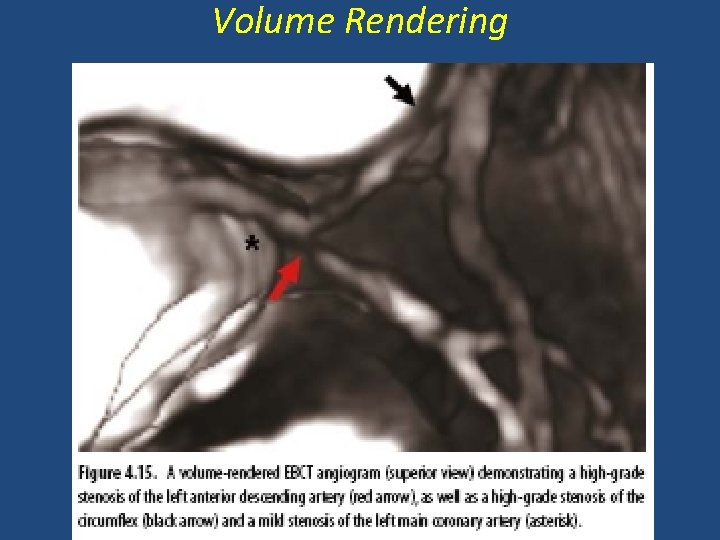 Volume Rendering

*

Figure 4.15. A volume-rendered EBCT angiogram (superior view) demonstrating a high-grade stenosis of the left anterior descending artery (red arrow), as well as a high-grade stenosis of the circumflex (black arrow) and a mild stenosis of the left main coronary artery (asterisk).